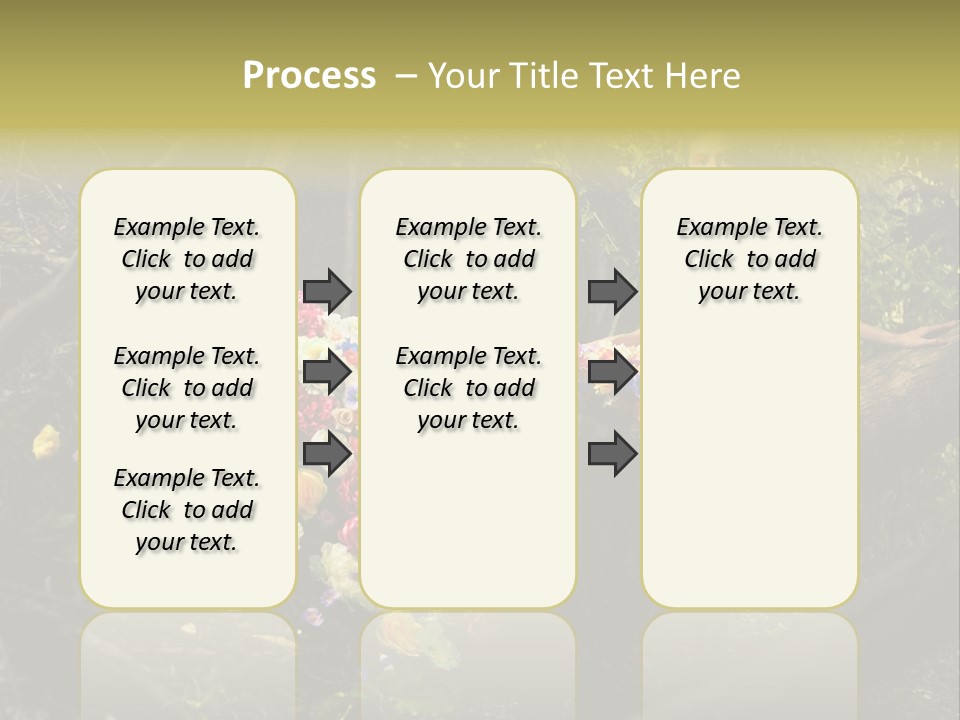 Process – Your Title Text Here

Example Text. Click to add your text.

Example Text. Click to add your text.

Example Text. Click to add your text.

Example Text. Click to add your text.

Example Text. Click to add your text.

Example Text. Click to add your text.